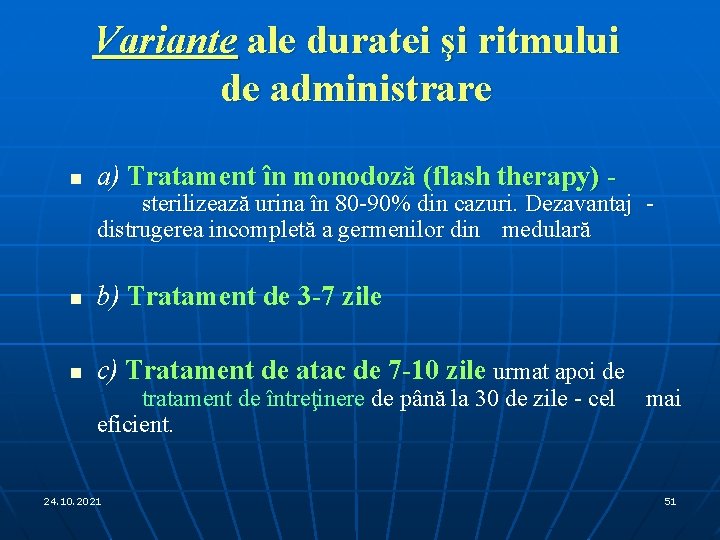 Variante ale duratei şi ritmului de administrare

a) Tratament în monodoză (flash therapy) - sterilizează urina în 80-90% din cazuri. Dezavantaj - distrugerea incompletă a germenilor din medulară

b) Tratament de 3-7 zile

c) Tratament de atac de 7-10 zile urmat apoi de tratament de întreţinere de până la 30 de zile - cel mai eficient.

24.10.2021

51